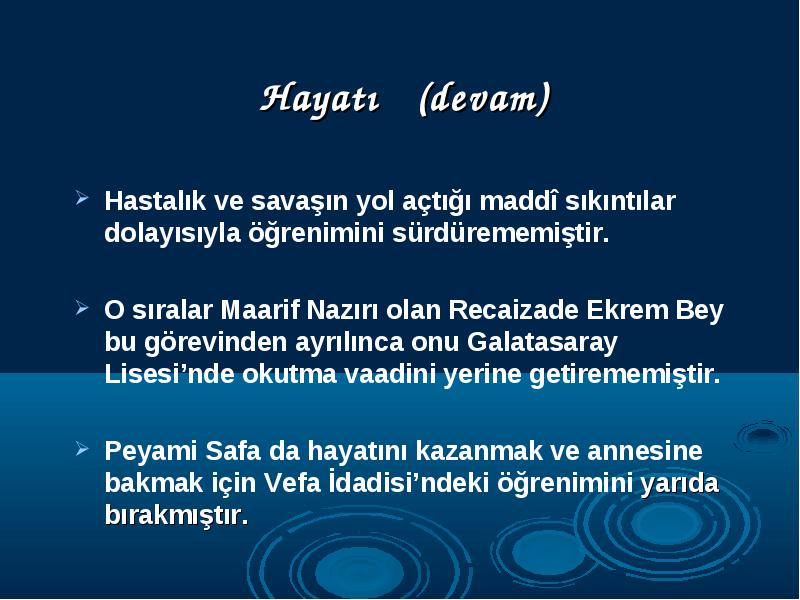 Hayatı (devam)

Hastalık ve savaşın yol açtığı maddî sıkıntılar dolayısıyla öğrenimini sürdürememiştir.

O sıralar Maarif Nazırı olan Recaizade Ekrem Bey bu görevinden ayrılınca onu Galatasaray Lisesi’nde okutma vaadini yerine getirememiştir.

Peyami Safa da hayatını kazanmak ve annesine bakmak için Vefa İdadisi’ndeki öğrenimini yarıda bırakmıştır.